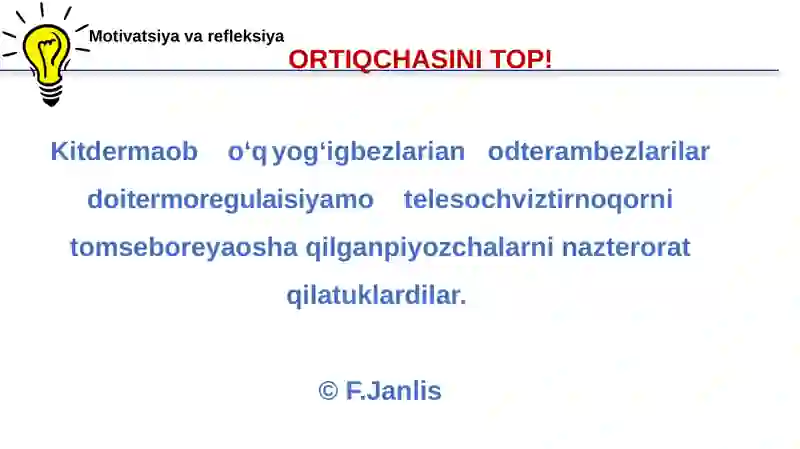 Motivatsiya va refleksiya

ORTIQCHASINI TOP!

Kitdermaob o‘q yog‘igbezlarian odterambezlarilar doitermoregulaisiyamo telesochviztirnoqorni tomseboreyaosha qilganpiyozchalarni nazterorat qilatuklardilar.

© F.Janlis